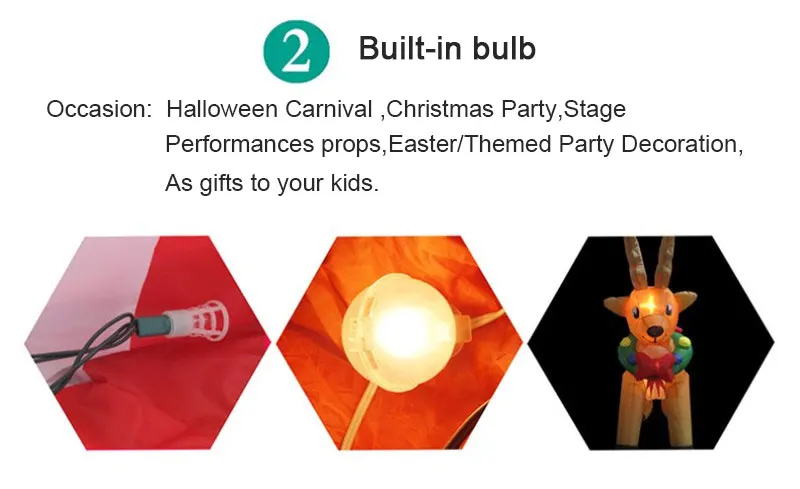 2 Built-in bulb

Occasion: Halloween Carnival ,Christmas Party,Stage Performances props,Easter/Themed Party Decoration, As gifts to your kids.